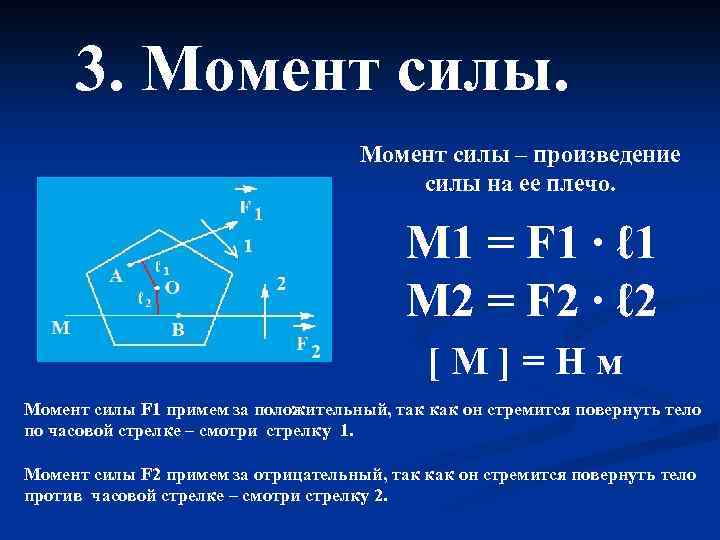 3. Момент силы.

Момент силы – произведение силы на ее плечо.

$\vec{F}_1$

1

A

$\ell_1$

O

$\ell_2$

2

M

B

$\vec{F}_2$

M1 = F1 · ℓ1

M2 = F2 · ℓ2

[ M ] = Н м

Момент силы F1 примем за положительный, так как он стремится повернуть тело по часовой стрелке – смотри стрелку 1.

Момент силы F2 примем за отрицательный, так как он стремится повернуть тело против часовой стрелке – смотри стрелку 2.